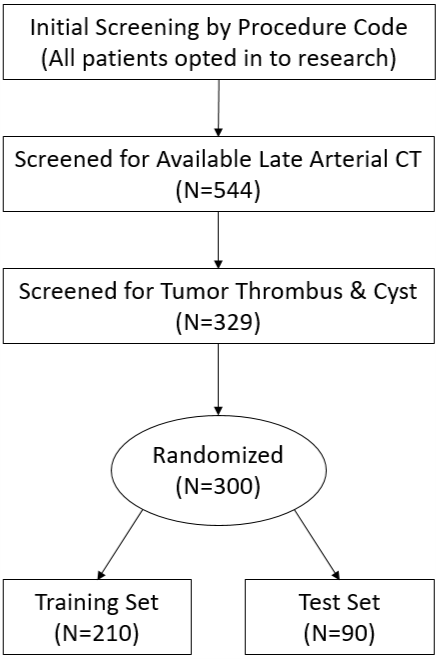 Initial Screening by Procedure Code
(All patients opted in to research)

Screened for Available Late Arterial CT
(N=544)

Screened for Tumor Thrombus & Cyst
(N=329)

Randomized
(N=300)

Training Set
(N=210)

Test Set
(N=90)